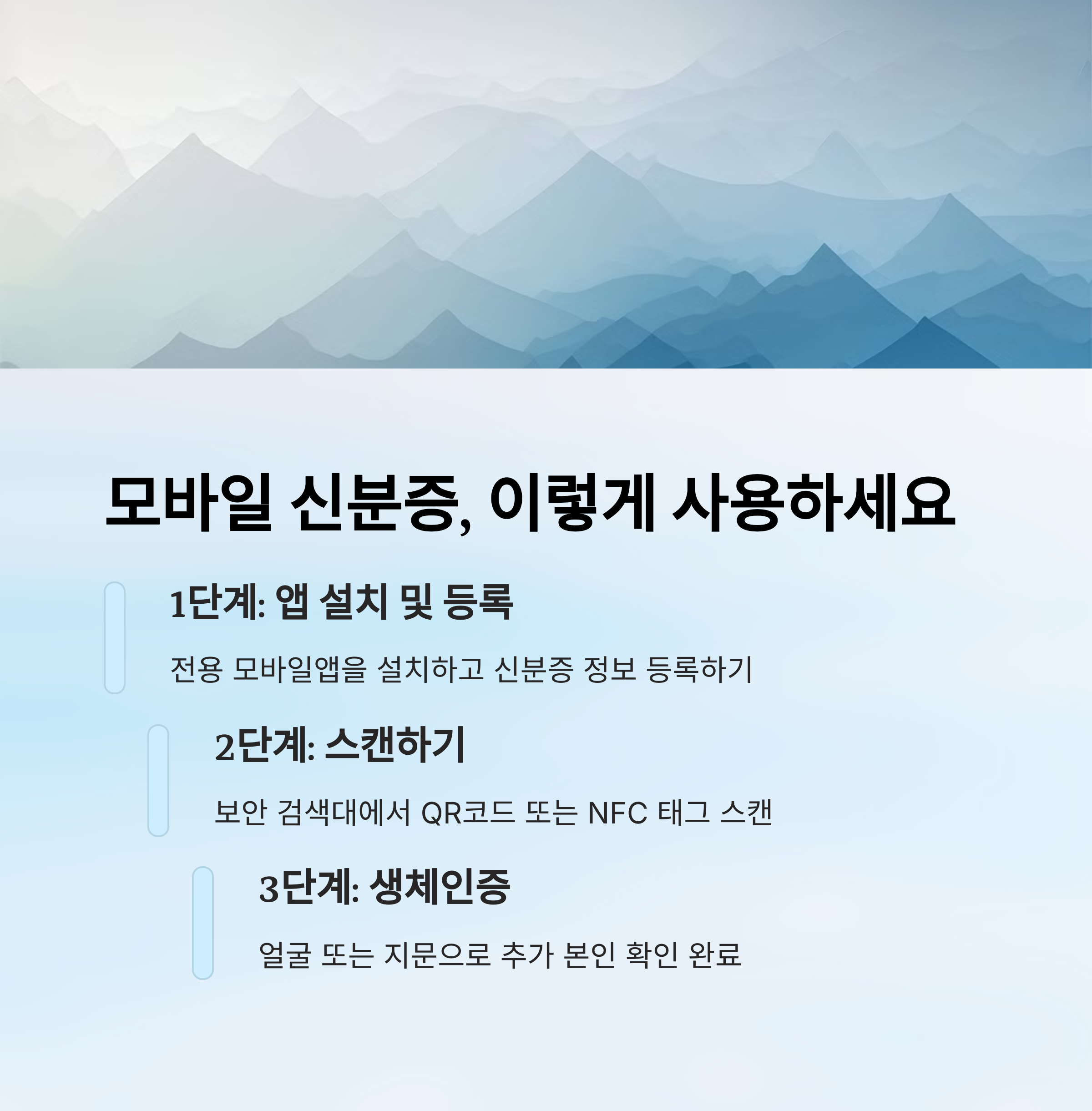 모바일 신분증, 이렇게 사용하세요

1단계: 앱 설치 및 등록

전용 모바일앱을 설치하고 신분증 정보 등록하기

2단계: 스캔하기

보안 검색대에서 QR코드 또는 NFC 태그 스캔

3단계: 생체인증

얼굴 또는 지문으로 추가 본인 확인 완료